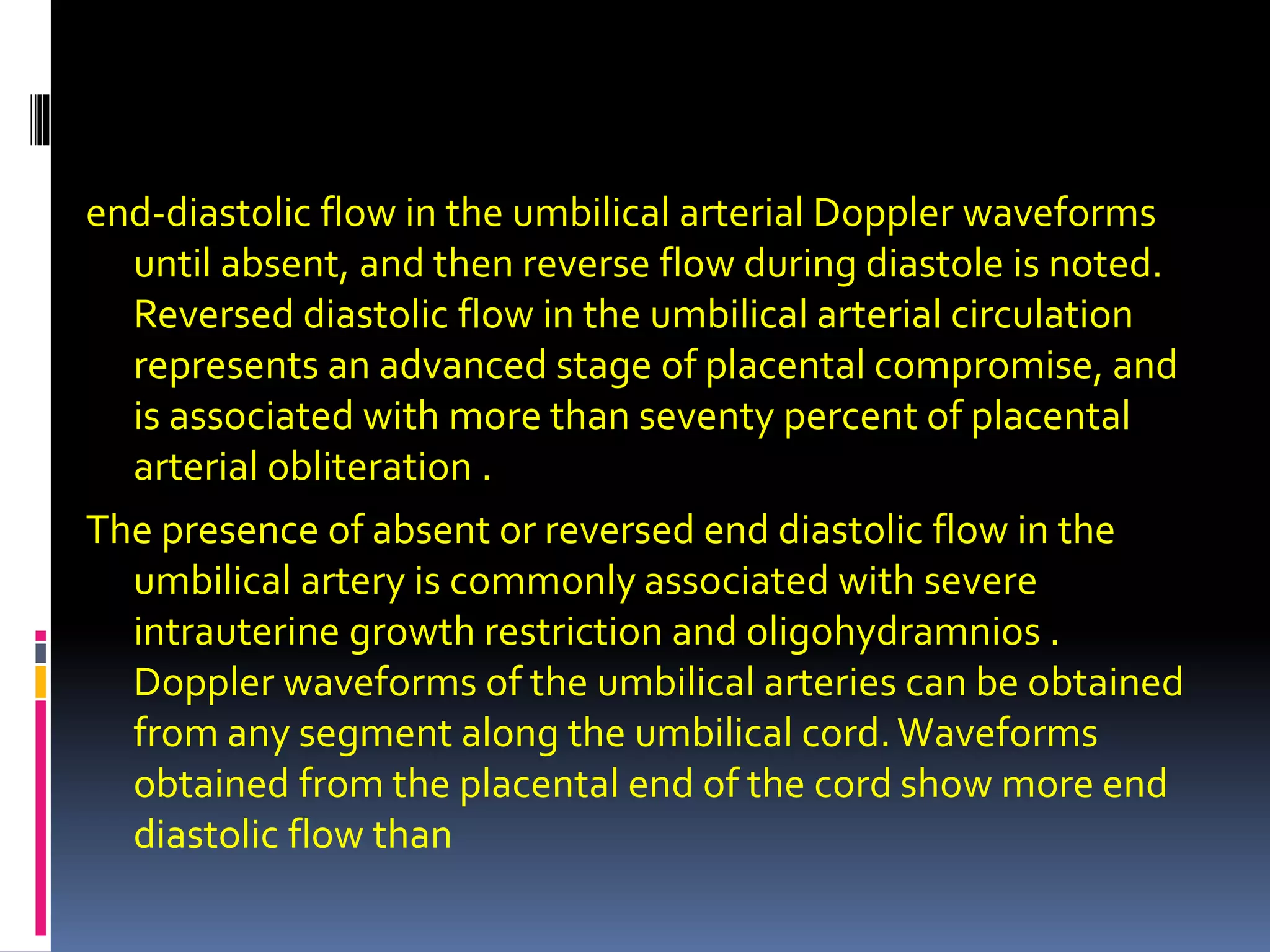 end-diastolic flow in the umbilical arterial Doppler waveforms until absent, and then reverse flow during diastole is noted. Reversed diastolic flow in the umbilical arterial circulation represents an advanced stage of placental compromise, and is associated with more than seventy percent of placental arterial obliteration .

The presence of absent or reversed end diastolic flow in the umbilical artery is commonly associated with severe intrauterine growth restriction and oligohydramnios . Doppler waveforms of the umbilical arteries can be obtained from any segment along the umbilical cord. Waveforms obtained from the placental end of the cord show more end diastolic flow than